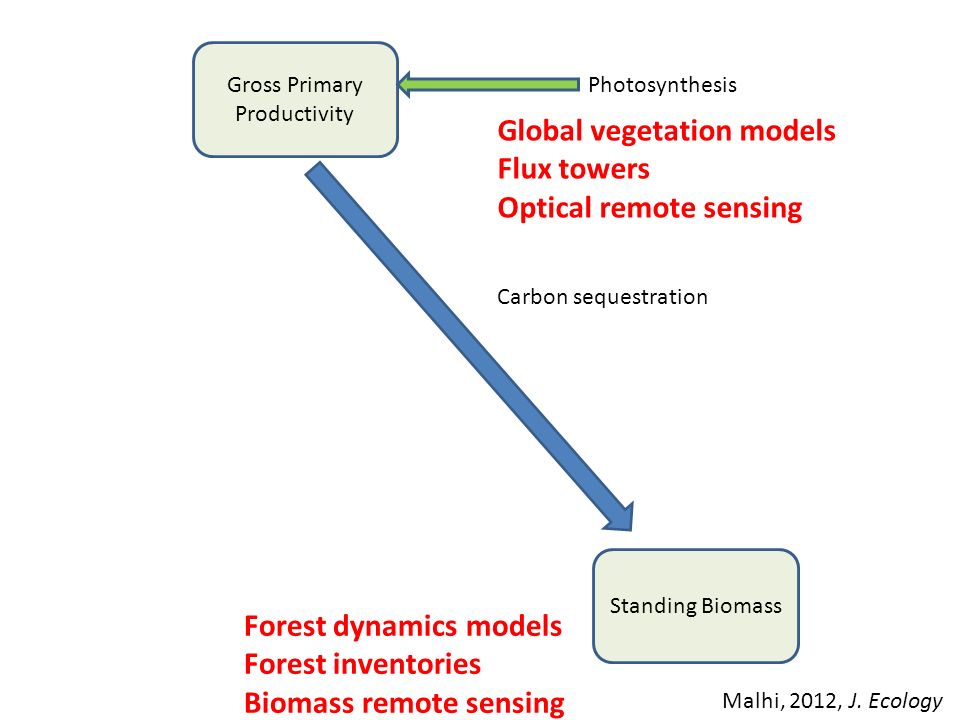 Gross Primary Productivity

Photosynthesis

Global vegetation models
Flux towers
Optical remote sensing

Carbon sequestration

Standing Biomass

Forest dynamics models
Forest inventories
Biomass remote sensing

Malhi, 2012, J. Ecology